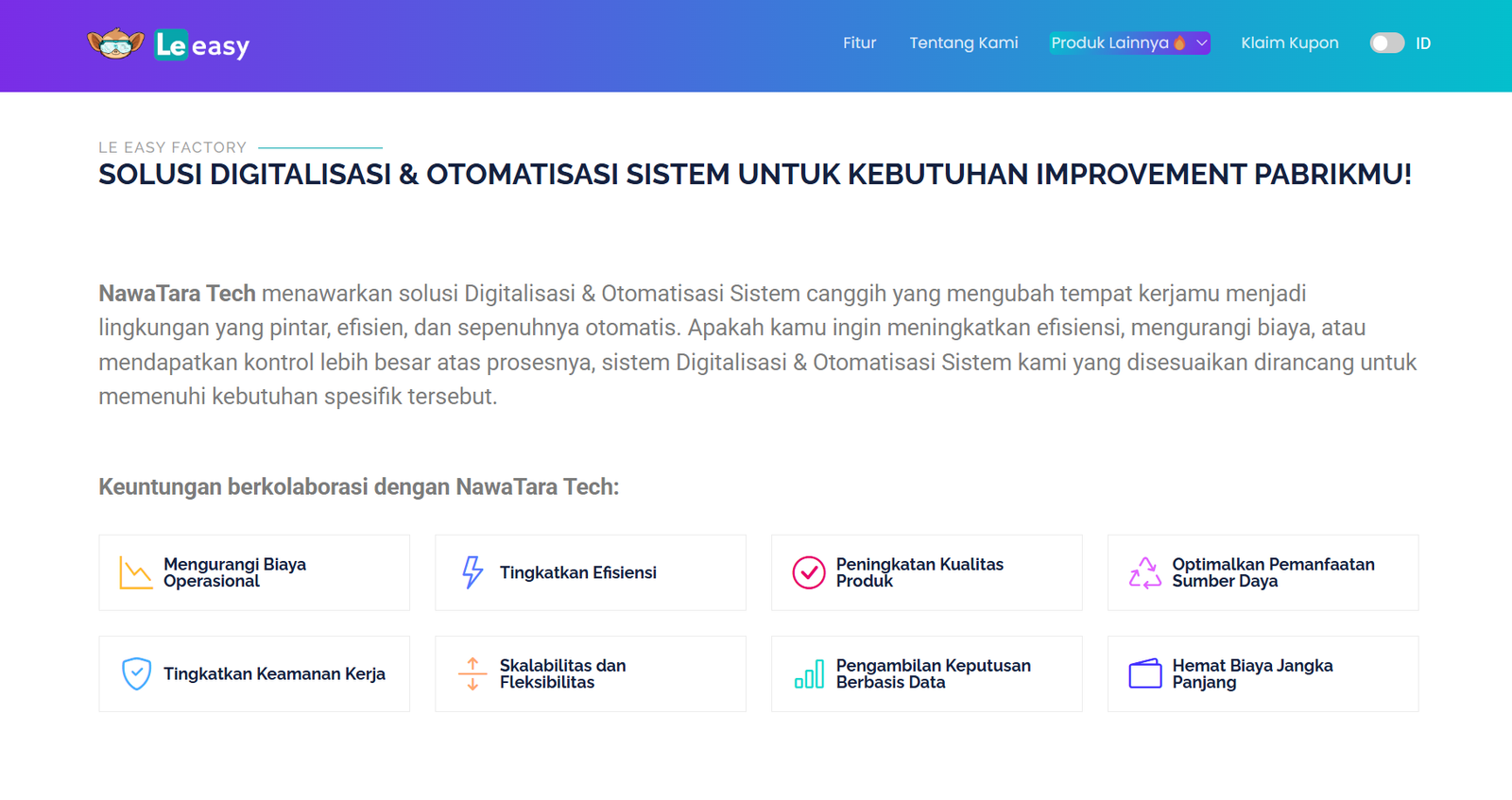 Le easy

Fitur Tentang Kami Produk Lainnya Klaim Kupon ID

LE EASY FACTORY

SOLUSI DIGITALISASI & OTOMATISASI SISTEM UNTUK KEBUTUHAN IMPROVEMENT PABRIKMU!

NawaTara Tech menawarkan solusi Digitalisasi & Otomatisasi Sistem canggih yang mengubah tempat kerjamu menjadi lingkungan yang pintar, efisien, dan sepenuhnya otomatis. Apakah kamu ingin meningkatkan efisiensi, mengurangi biaya, atau mendapatkan kontrol lebih besar atas prosesnya, sistem Digitalisasi & Otomatisasi Sistem kami yang disesuaikan dirancang untuk memenuhi kebutuhan spesifik tersebut.

Keuntungan berkolaborasi dengan NawaTara Tech:

Mengurangi Biaya Operasional

Tingkatkan Efisiensi

Peningkatan Kualitas Produk

Optimalkan Pemanfaatan Sumber Daya

Tingkatkan Keamanan Kerja

Skalabilitas dan Fleksibilitas

Pengambilan Keputusan Berbasis Data

Hemat Biaya Jangka Panjang